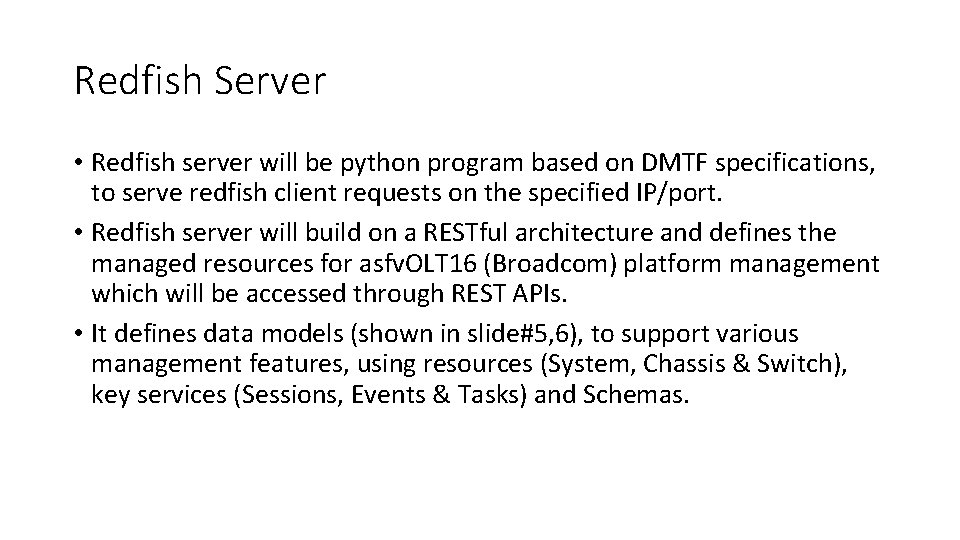 Redfish Server

• Redfish server will be python program based on DMTF specifications, to serve redfish client requests on the specified IP/port.
• Redfish server will build on a RESTful architecture and defines the managed resources for asfvOLT16 (Broadcom) platform management which will be accessed through REST APIs.
• It defines data models (shown in slide#5,6), to support various management features, using resources (System, Chassis & Switch), key services (Sessions, Events & Tasks) and Schemas.